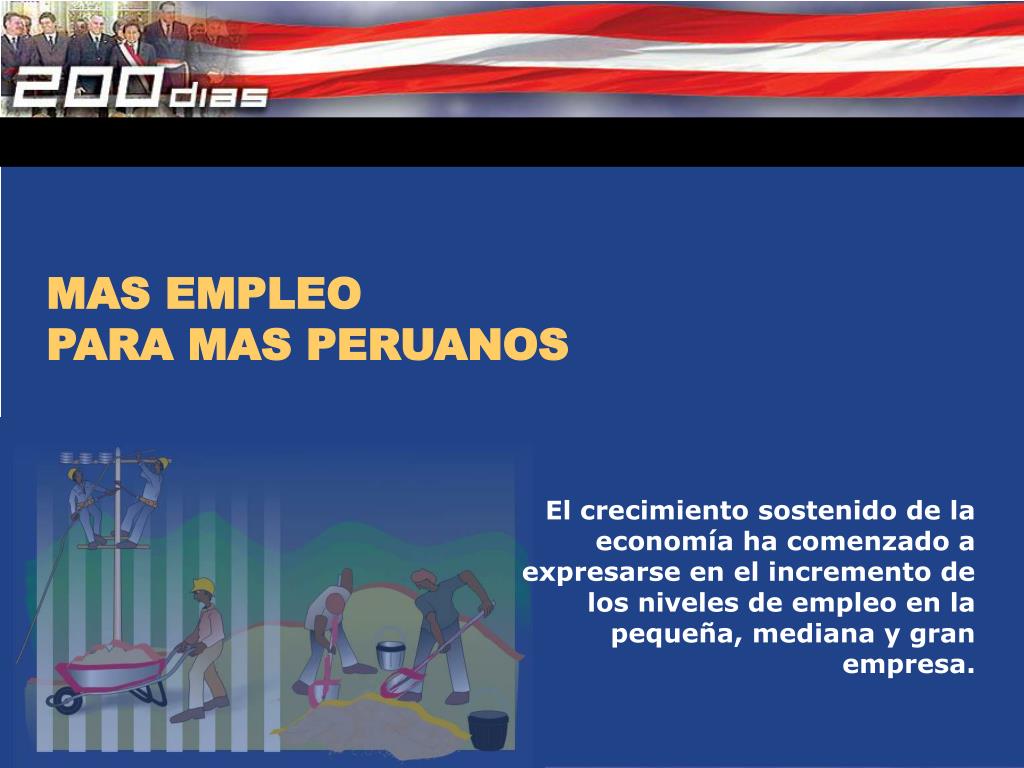 200 dias

MAS EMPLEO
PARA MAS PERUANOS

El crecimiento sostenido de la economía ha comenzado a expresarse en el incremento de los niveles de empleo en la pequeña, mediana y gran empresa.